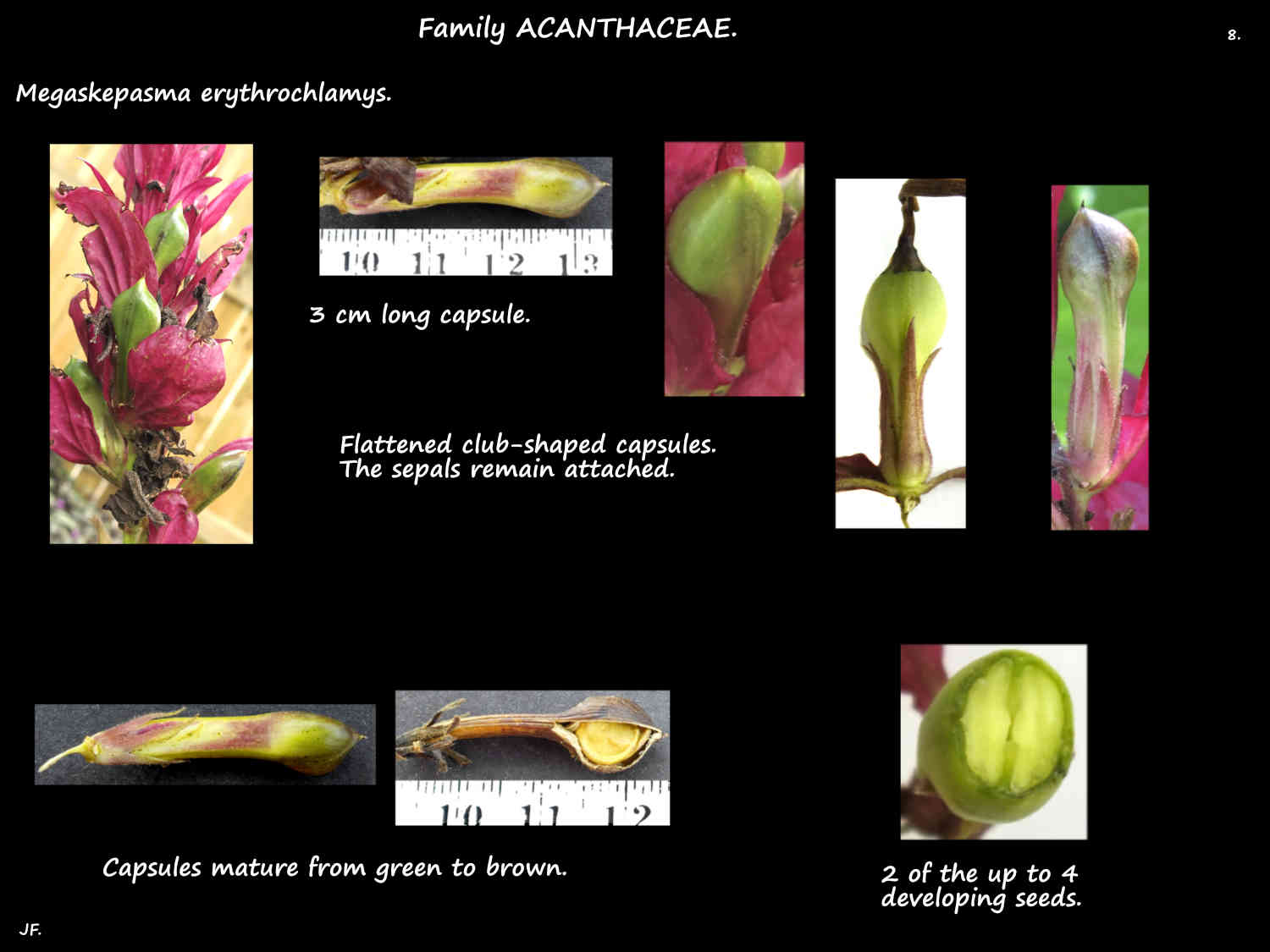 Family ACANTHACEAE.

8.

Megaskepasma erythrochlamys.

10 11 12 13

3 cm long capsule.

Flattened club-shaped capsules.
The sepals remain attached.

10 11 12

Capsules mature from green to brown.

2 of the up to 4 developing seeds.

JF.